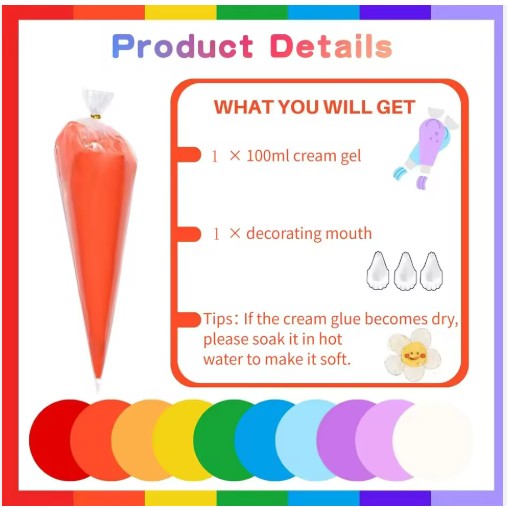 Product Details

WHAT YOU WILL GET

1 × 100ml cream gel

1 × decorating mouth

Tips：If the cream glue becomes dry, please soak it in hot water to make it soft.